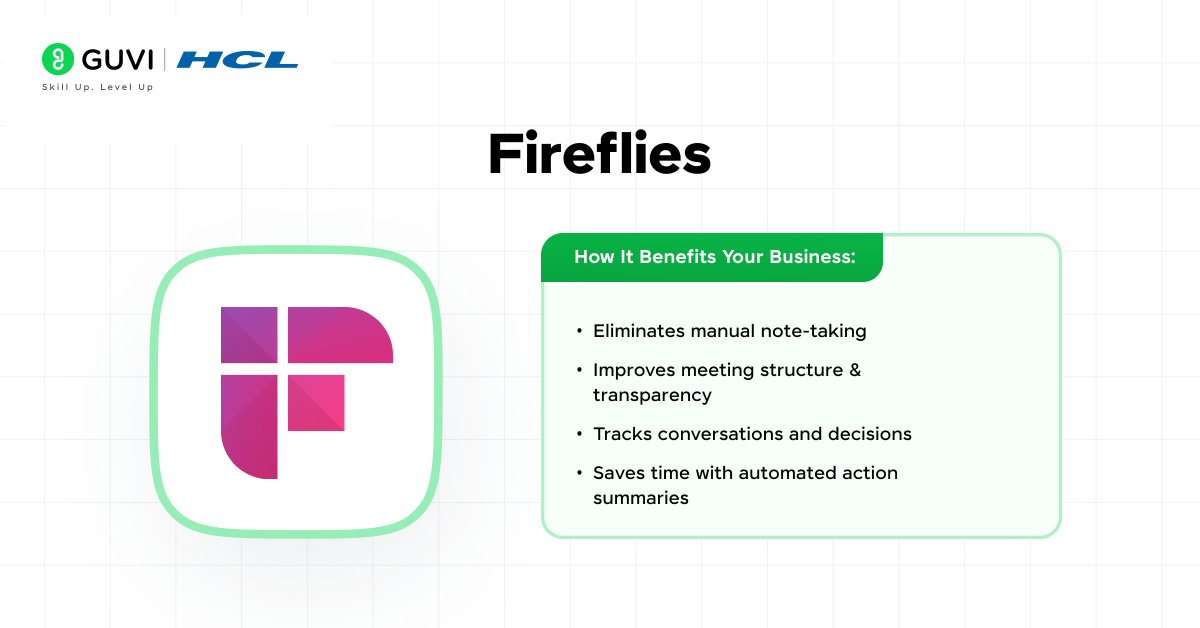 GUVI | HCL
Skill Up. Level Up

Fireflies

How It Benefits Your Business:

• Eliminates manual note-taking
• Improves meeting structure & transparency
• Tracks conversations and decisions
• Saves time with automated action summaries